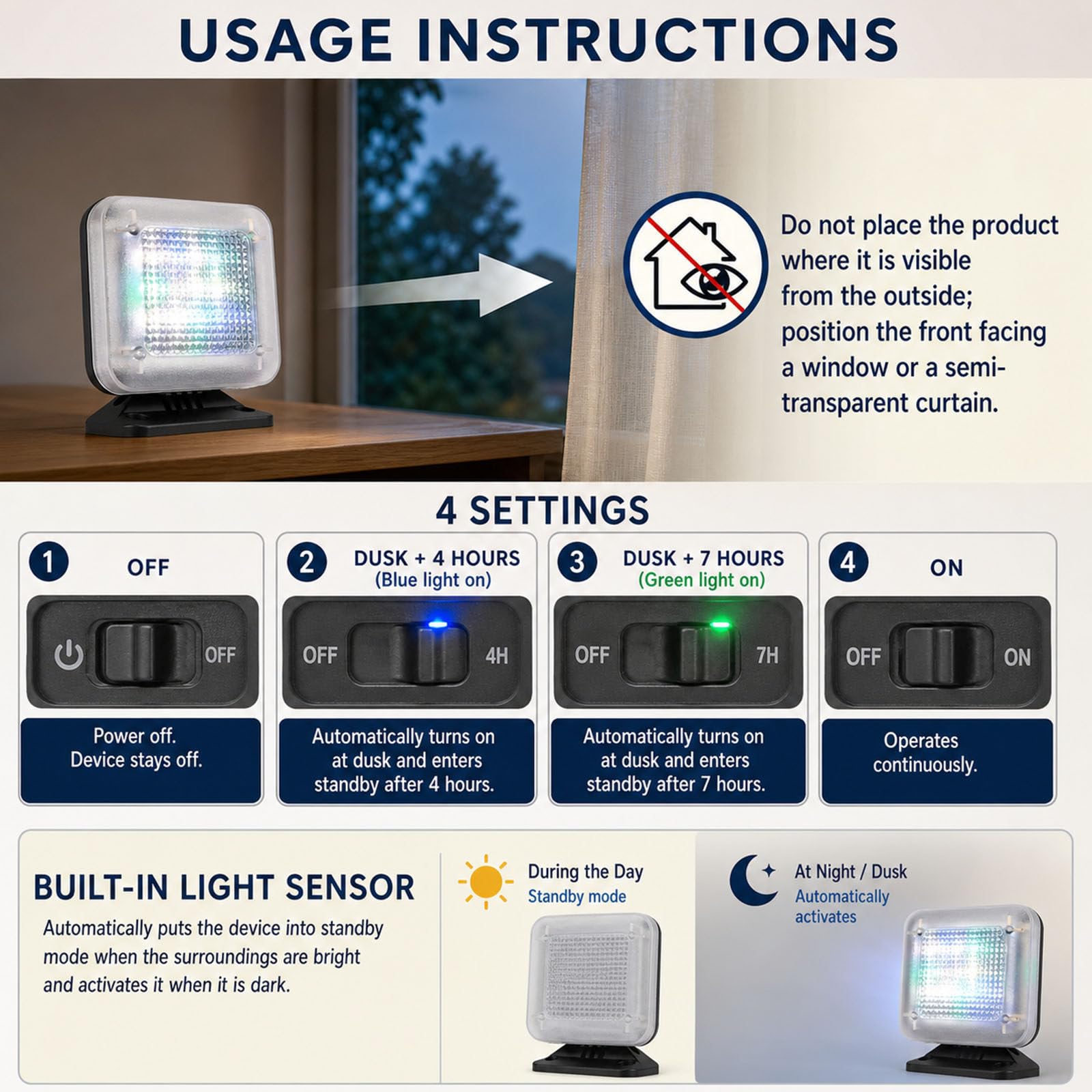 USAGE INSTRUCTIONS

Do not place the product where it is visible from the outside; position the front facing a window or a semi-transparent curtain.

4 SETTINGS

1 OFF

OFF

Power off. Device stays off.

2 DUSK + 4 HOURS (Blue light on)

OFF 4H

Automatically turns on at dusk and enters standby after 4 hours.

3 DUSK + 7 HOURS (Green light on)

OFF 7H

Automatically turns on at dusk and enters standby after 7 hours.

4 ON

OFF ON

Operates continuously.

BUILT-IN LIGHT SENSOR

Automatically puts the device into standby mode when the surroundings are bright and activates it when it is dark.

During the Day
Standby mode

At Night / Dusk
Automatically activates